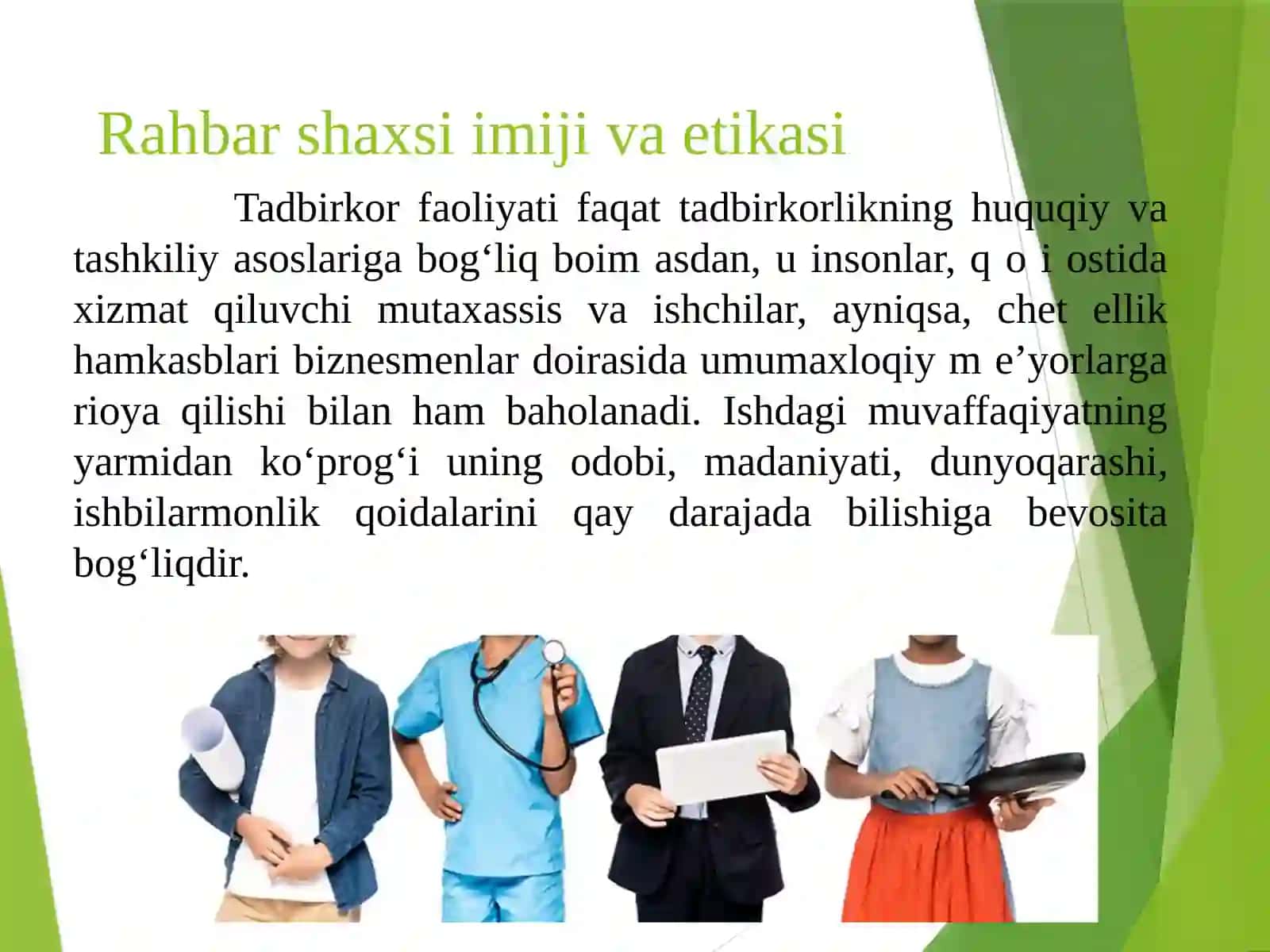 Rahbar shaxsi imiji va etikasi

Tadbirkor faoliyati faqat tadbirkorlikning huquqiy va tashkiliy asoslariga bog‘liq boim asdan, u insonlar, q o i ostida xizmat qiluvchi mutaxassis va ishchilar, ayniqsa, chet ellik hamkasblari biznesmenlar doirasida umumaxloqiy m e’yorlarga rioya qilishi bilan ham baholanadi. Ishdagi muvaffaqiyatning yarmidan ko‘prog‘i uning odobi, madaniyati, dunyoqarashi, ishbilarmonlik qoidalarini qay darajada bilishiga bevosita bog‘liqdir.